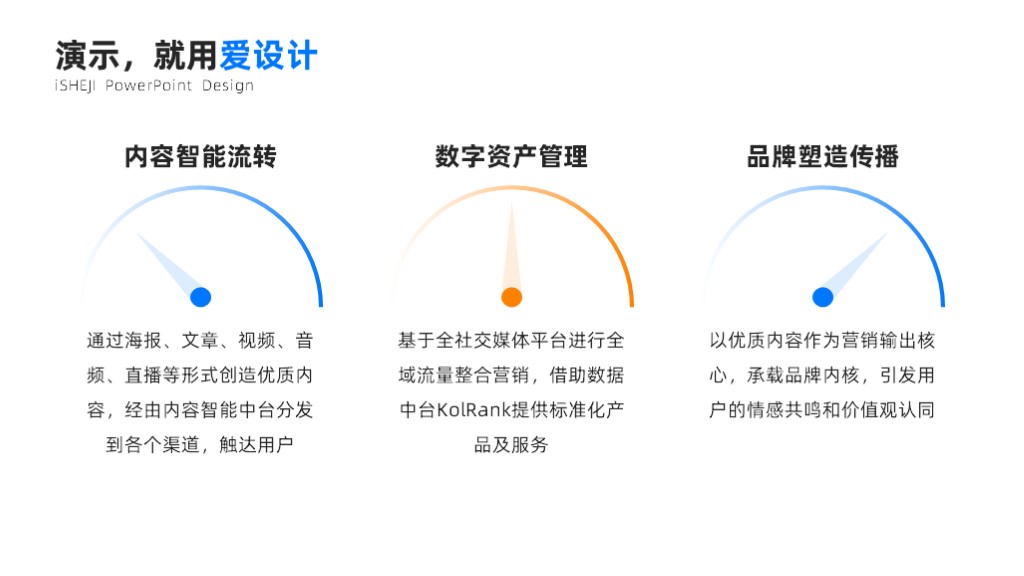 演示，就用爱设计
iSHEJI PowerPoint Design

内容智能流转

通过海报、文章、视频、音频、直播等形式创造优质内容，经由内容智能中台分发到各个渠道，触达用户

数字资产管理

基于全社交媒体平台进行全域流量整合营销，借助数据中台KolRank提供标准化产品及服务

品牌塑造传播

以优质内容作为营销输出核心，承载品牌内核，引发用户的情感共鸣和价值观认同